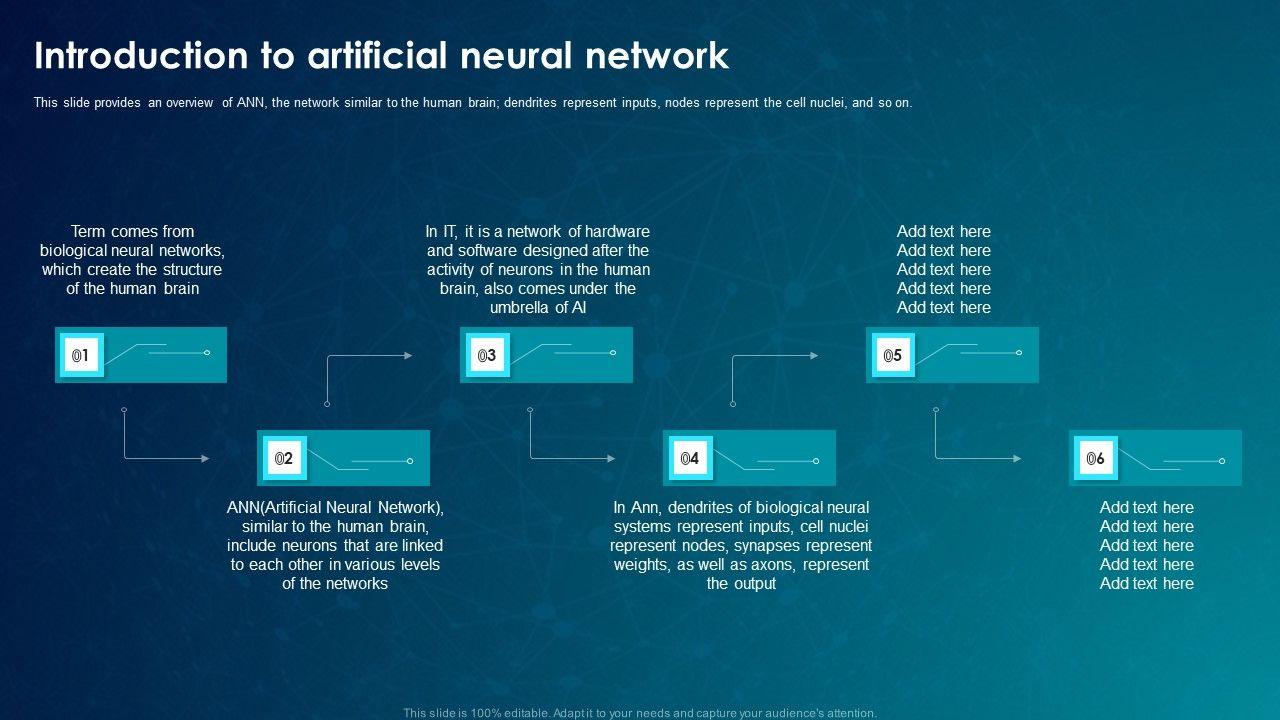 Introduction to artificial neural network

This slide provides an overview of ANN, the network similar to the human brain; dendrites represent inputs, nodes represent the cell nuclei, and so on.

Term comes from biological neural networks, which create the structure of the human brain

01

02

ANN(Artificial Neural Network), similar to the human brain, include neurons that are linked to each other in various levels of the networks

In IT, it is a network of hardware and software designed after the activity of neurons in the human brain, also comes under the umbrella of AI

03

04

In Ann, dendrites of biological neural systems represent inputs, cell nuclei represent nodes, synapses represent weights, as well as axons, represent the output

Add text here
Add text here
Add text here
Add text here
Add text here

05

06

Add text here
Add text here
Add text here
Add text here
Add text here

This slide is 100% editable. Adapt it to your needs and capture your audience's attention.